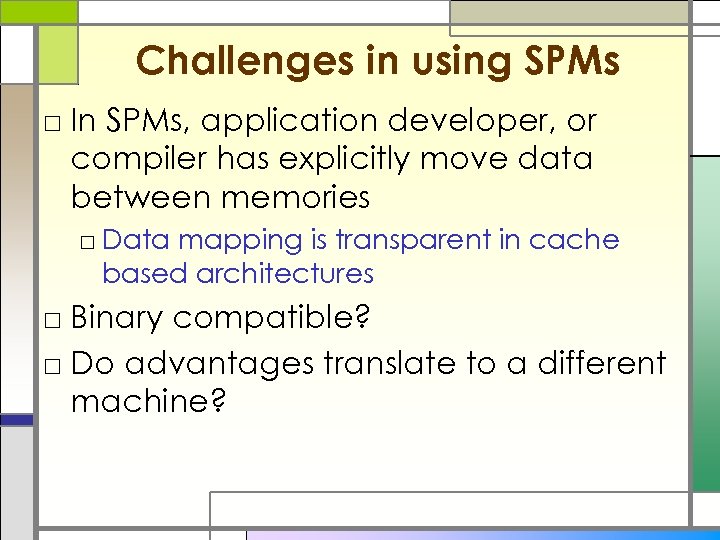 Challenges in using SPMs

□ In SPMs, application developer, or compiler has explicitly move data between memories

□ Data mapping is transparent in cache based architectures

□ Binary compatible?

□ Do advantages translate to a different machine?